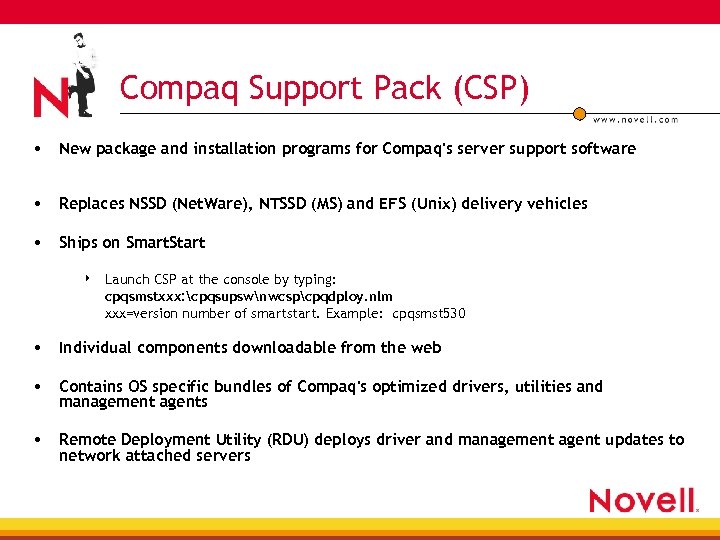 N

Compaq Support Pack (CSP)

www.novell.com

• New package and installation programs for Compaq's server support software

• Replaces NSSD (NetWare), NTSSD (MS) and EFS (Unix) delivery vehicles

• Ships on SmartStart

‣ Launch CSP at the console by typing: cpqsmstxxx:\cpqsupsw\nwcsp\cpqdploy.nlm xxx=version number of smartstart. Example: cpqsmst530

• Individual components downloadable from the web

• Contains OS specific bundles of Compaq's optimized drivers, utilities and management agents

• Remote Deployment Utility (RDU) deploys driver and management agent updates to network attached servers

Novell.